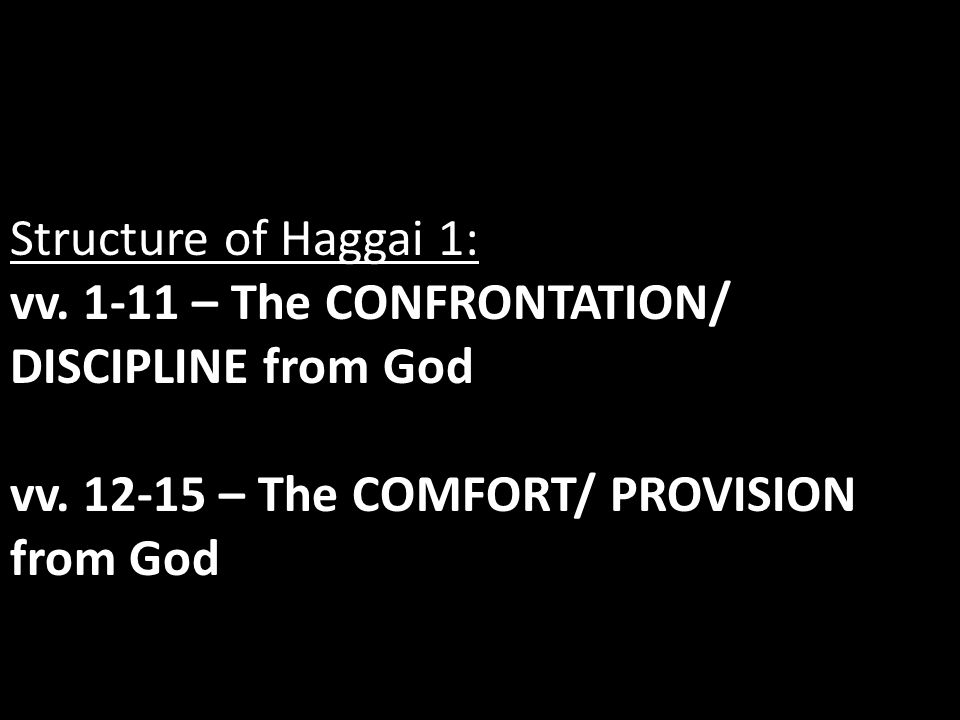 Structure of Haggai 1:
vv. 1-11 – The CONFRONTATION/ DISCIPLINE from God

vv. 12-15 – The COMFORT/ PROVISION from God